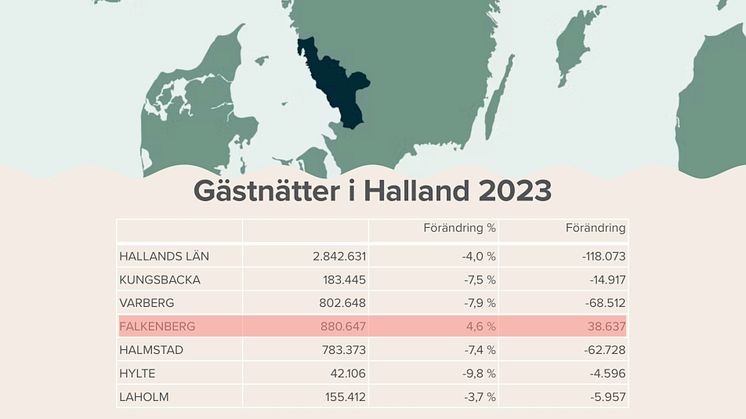 Gästnätter i Halland 2023

| | | Förändring % | Förändring |
|---|---|---|---|
| HALLANDS LÄN | 2.842.631 | -4,0 % | -118.073 |
| KUNGSBACKA | 183.445 | -7,5 % | -14.917 |
| VARBERG | 802.648 | -7,9 % | -68.512 |
| FALKENBERG | 880.647 | 4,6 % | 38.637 |
| HALMSTAD | 783.373 | -7,4 % | -62.728 |
| HYLTE | 42.106 | -9,8 % | -4.596 |
| LAHOLM | 155.412 | -3,7 % | -5.957 |